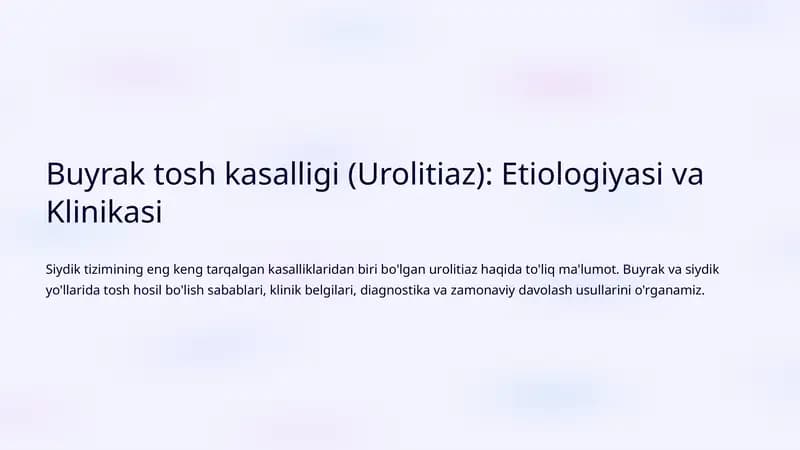 Buyrak tosh kasalligi (Urolitiaz): Etiologiyasi va Klinikasi

Siydik tizimining eng keng tarqalgan kasalliklaridan biri bo'lgan urolitiaz haqida to'liq ma'lumot. Buyrak va siydik yo'llarida tosh hosil bo'lish sabablari, klinik belgilari, diagnostika va zamonaviy davolash usullarini o'rganamiz.